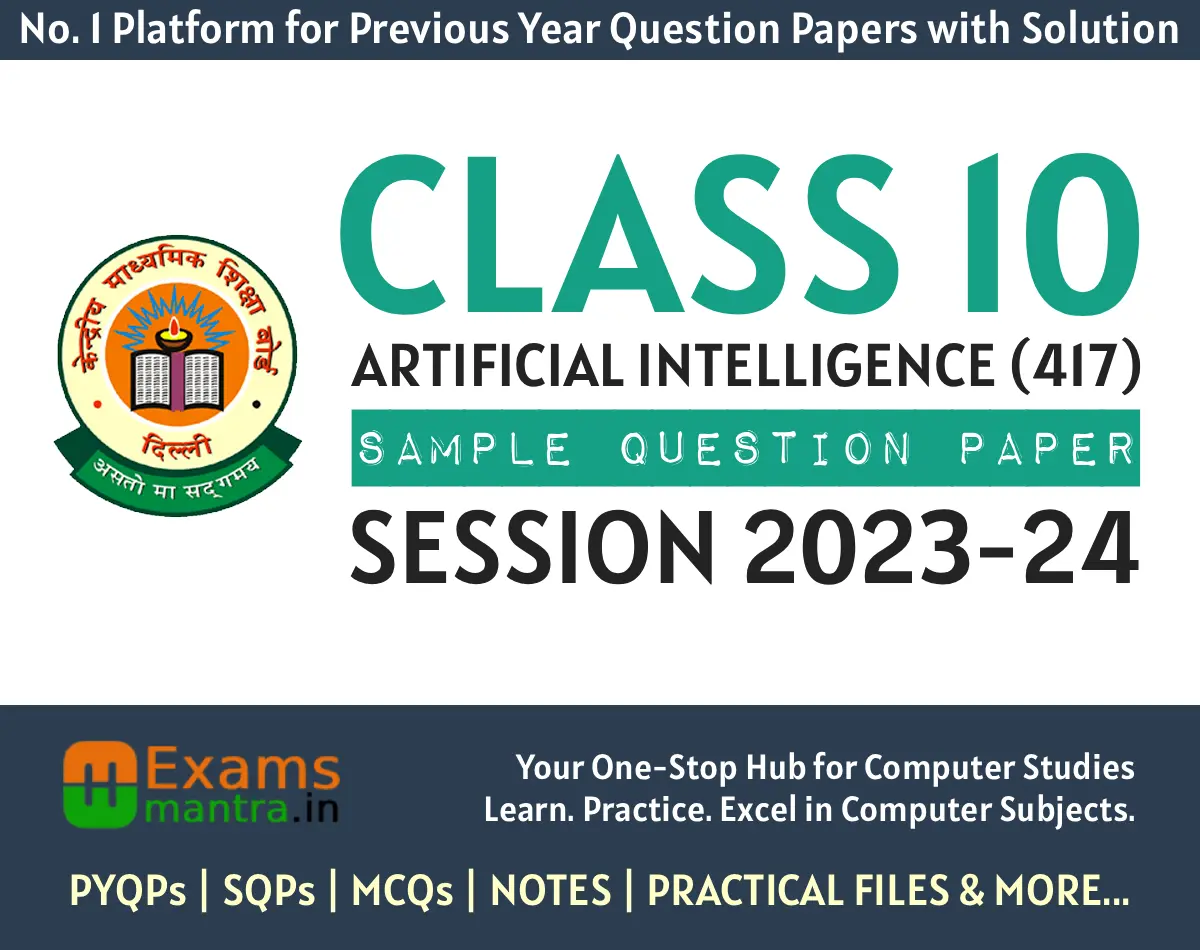 No. 1 Platform for Previous Year Question Papers with Solution

केन्द्रीय माध्यमिक शिक्षा बोर्ड
दिल्ली
असतो मा सद्गमय

CLASS 10
ARTIFICIAL INTELLIGENCE (417)
SAMPLE QUESTION PAPER
SESSION 2023-24

Exams mantra.in

Your One-Stop Hub for Computer Studies
Learn. Practice. Excel in Computer Subjects.

PYQPs | SQPs | MCQs | NOTES | PRACTICAL FILES & MORE...